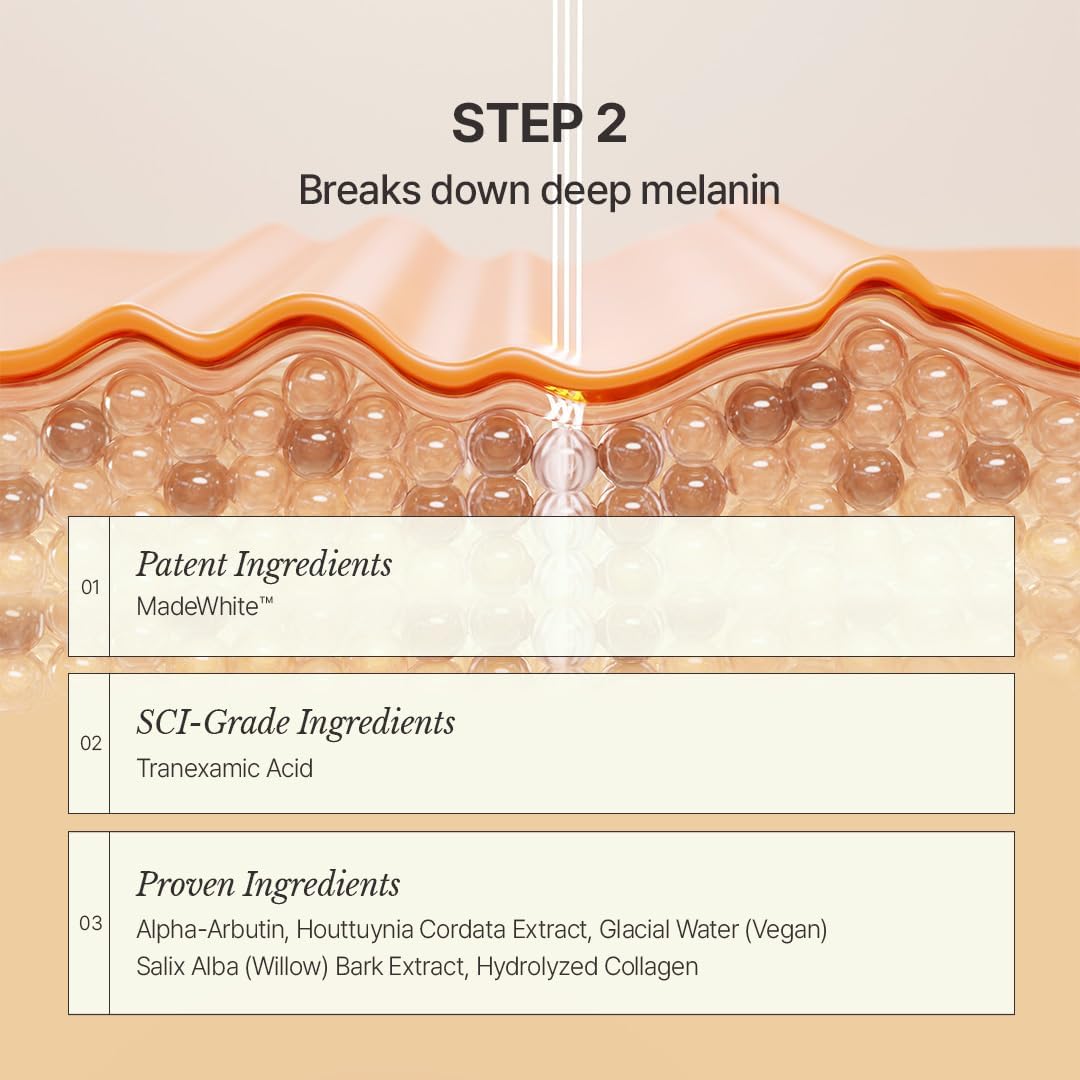 STEP 2
Breaks down deep melanin

01
Patent Ingredients
MadeWhite™

02
SCI-Grade Ingredients
Tranexamic Acid

03
Proven Ingredients
Alpha-Arbutin, Houttuynia Cordata Extract, Glacial Water (Vegan)
Salix Alba (Willow) Bark Extract, Hydrolyzed Collagen